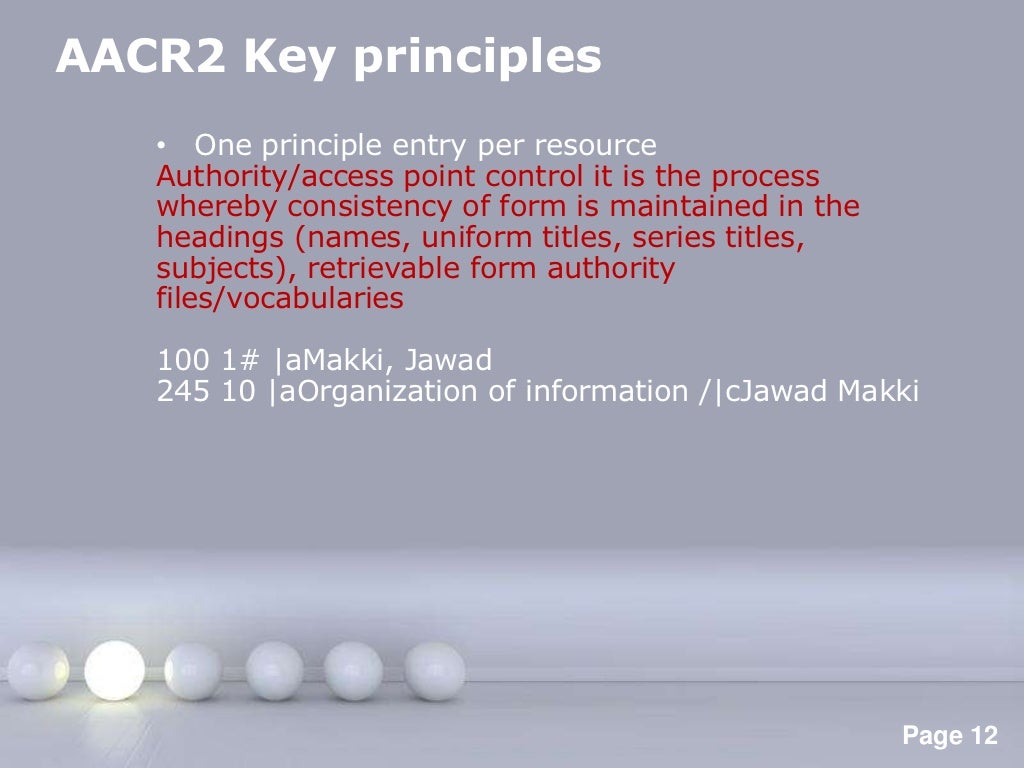 AACR2 Key principles

• One principle entry per resource
Authority/access point control it is the process whereby consistency of form is maintained in the headings (names, uniform titles, series titles, subjects), retrievable form authority files/vocabularies

100 1# |aMakki, Jawad
245 10 |aOrganization of information /|cJawad Makki

Page 12